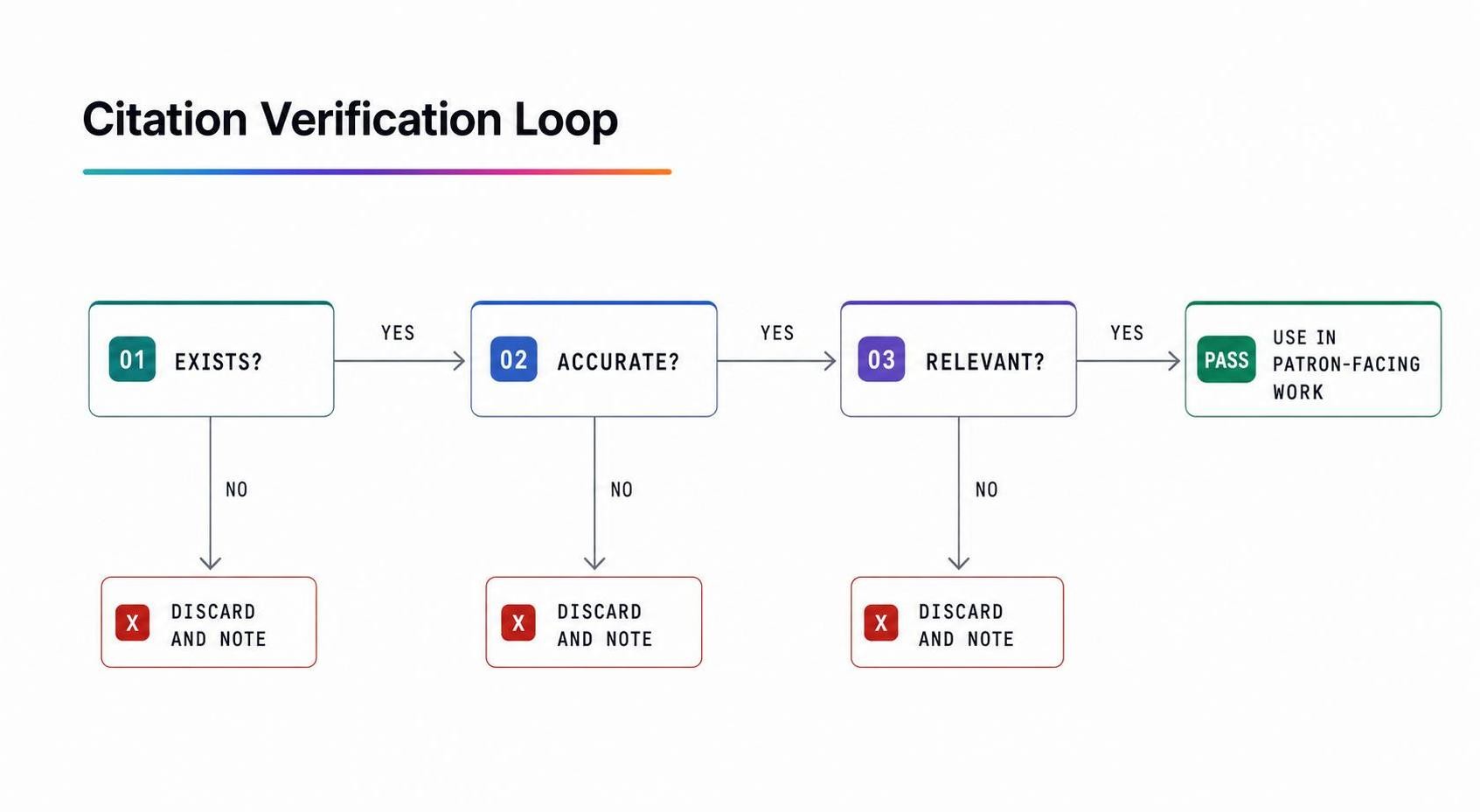 Citation Verification Loop

01 EXISTS?

YES

02 ACCURATE?

YES

03 RELEVANT?

YES

PASS USE IN PATRON-FACING WORK

NO

NO

NO

X DISCARD AND NOTE

X DISCARD AND NOTE

X DISCARD AND NOTE